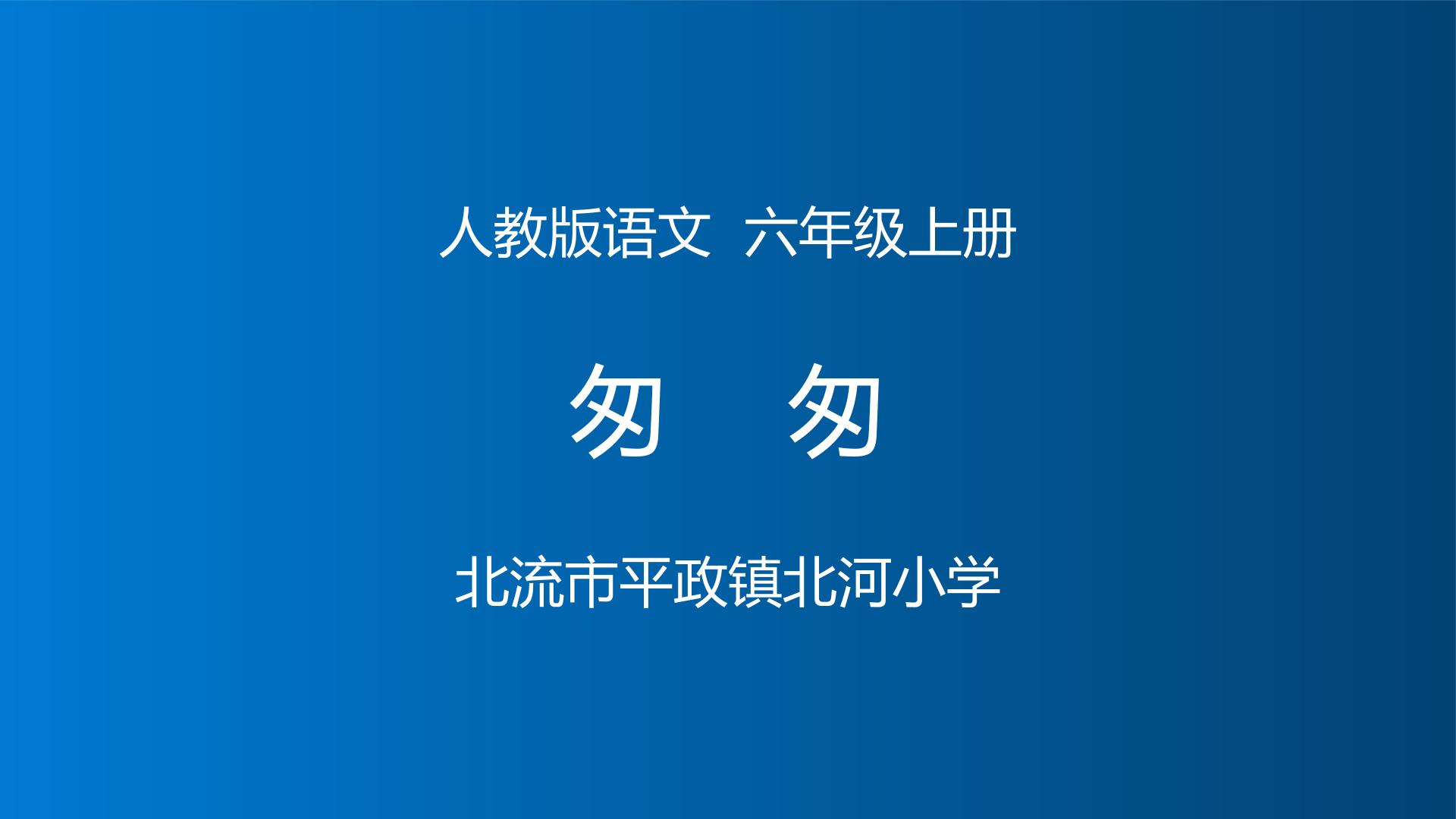 人教版语文 六年级上册

匆 匆

北流市平政镇北河小学